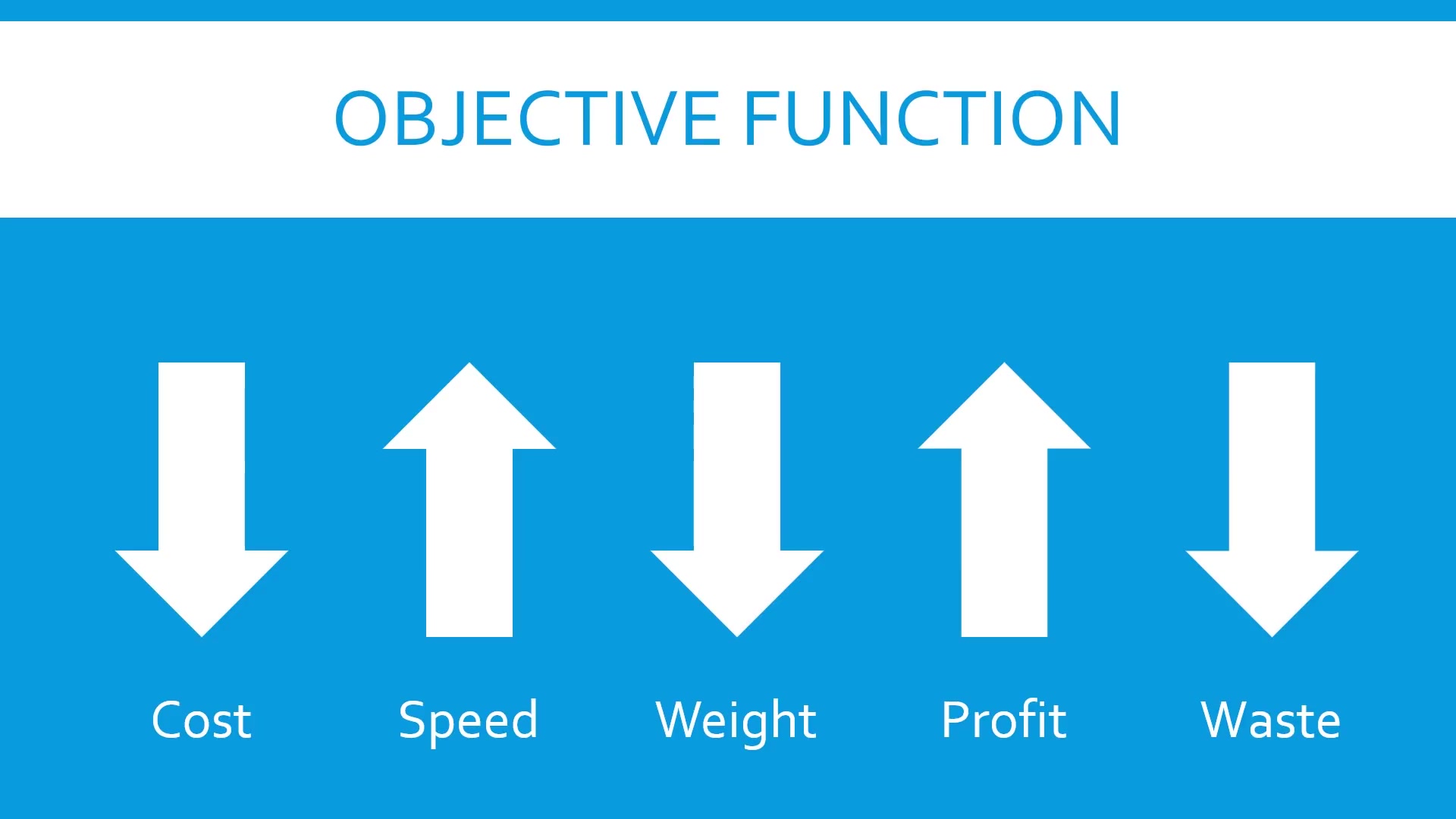 OBJECTIVE FUNCTION

Cost

Speed

Weight

Profit

Waste